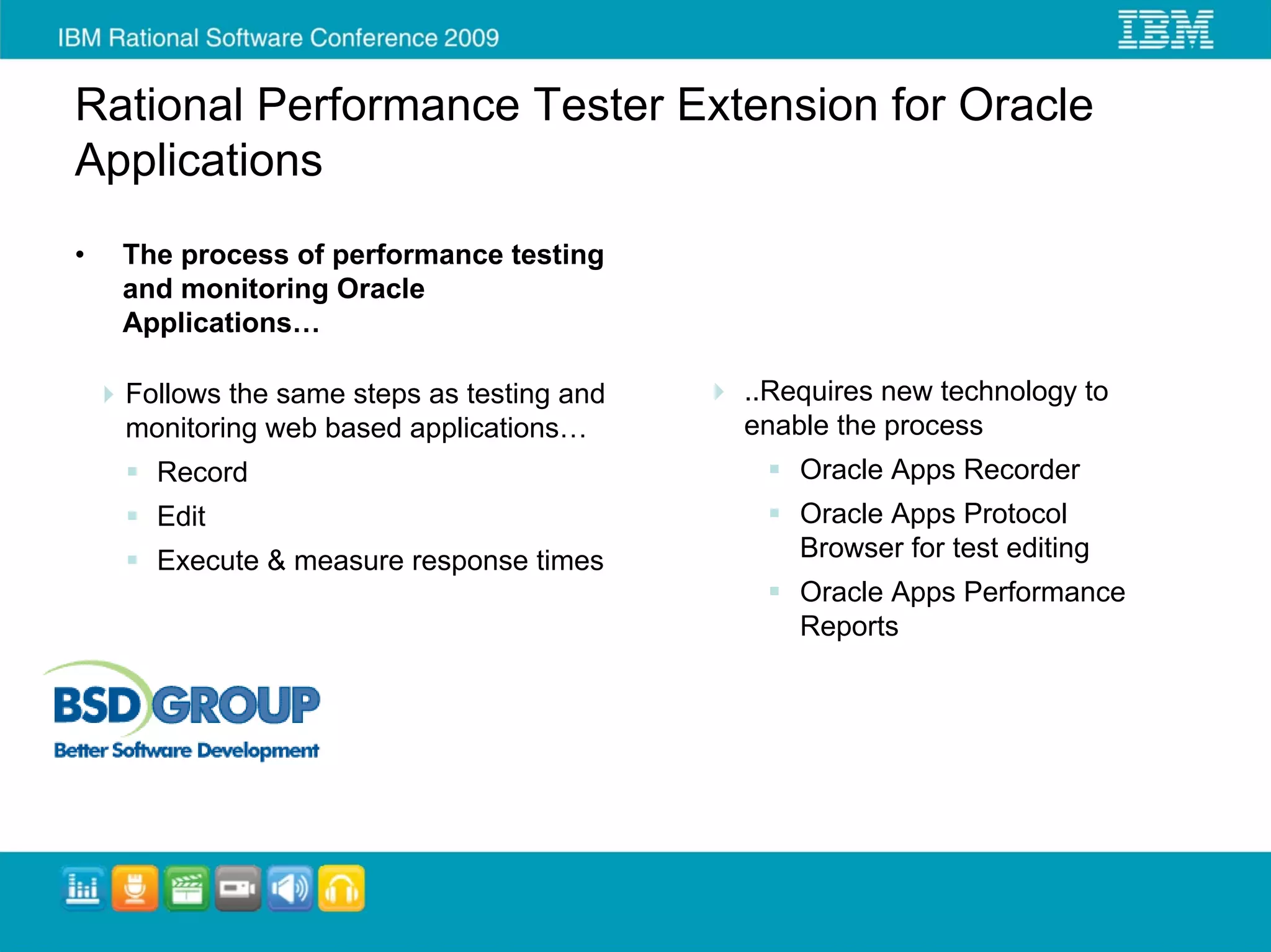 IBM Rational Software Conference 2009

IBM

Rational Performance Tester Extension for Oracle Applications

• The process of performance testing and monitoring Oracle Applications…

Follows the same steps as testing and monitoring web based applications…

Record

Edit

Execute & measure response times

..Requires new technology to enable the process

Oracle Apps Recorder

Oracle Apps Protocol Browser for test editing

Oracle Apps Performance Reports

BSD GROUP
Better Software Development